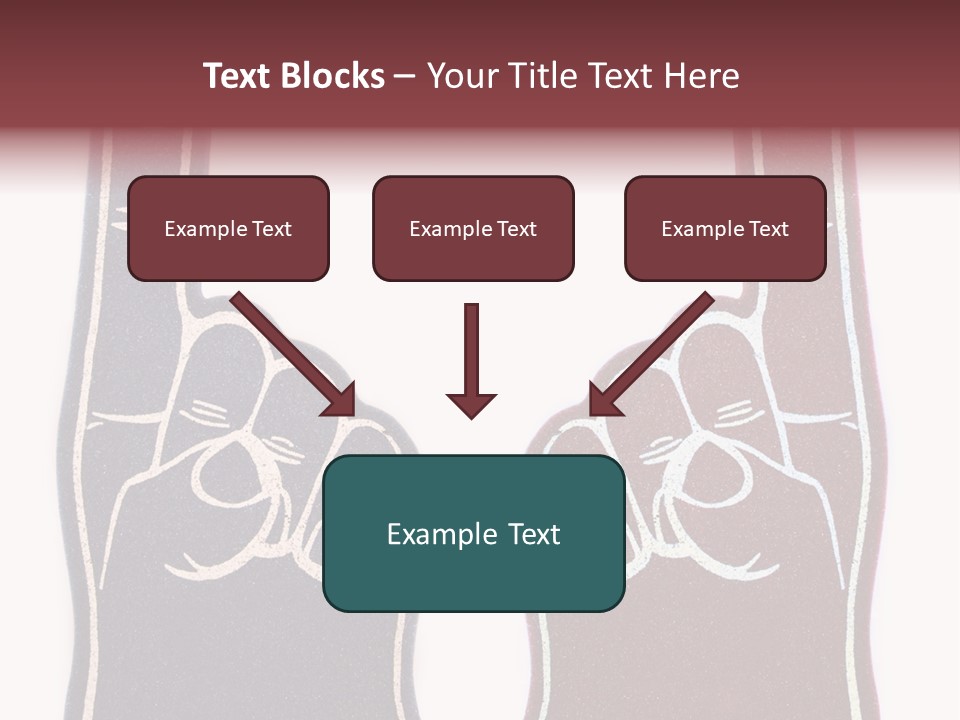 Text Blocks – Your Title Text Here

Example Text

Example Text

Example Text

Example Text